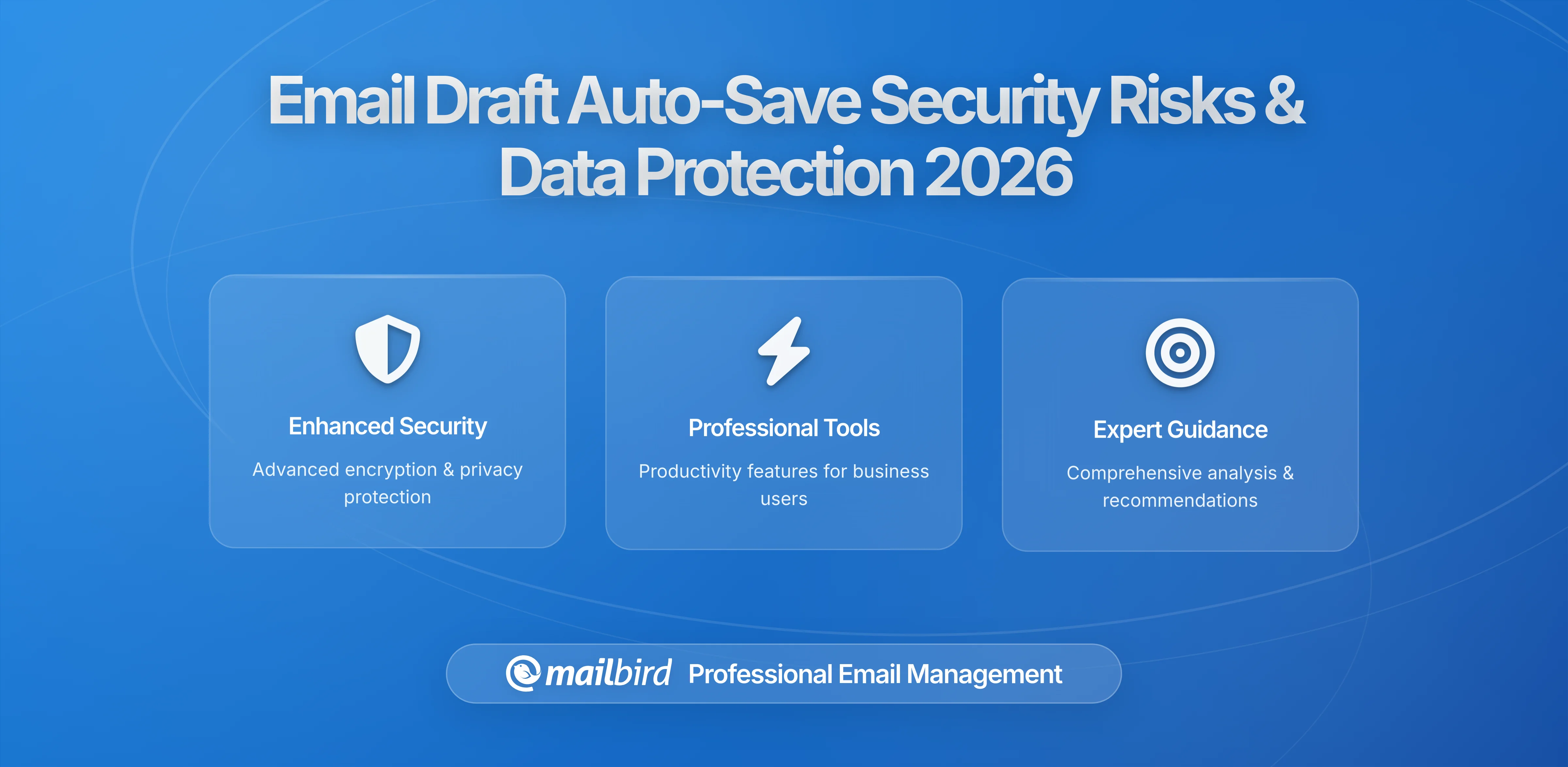 Email Draft Auto-Save Security Risks & Data Protection 2026

Enhanced Security

Advanced encryption & privacy protection

Professional Tools

Productivity features for business users

Expert Guidance

Comprehensive analysis & recommendations

mailbird Professional Email Management